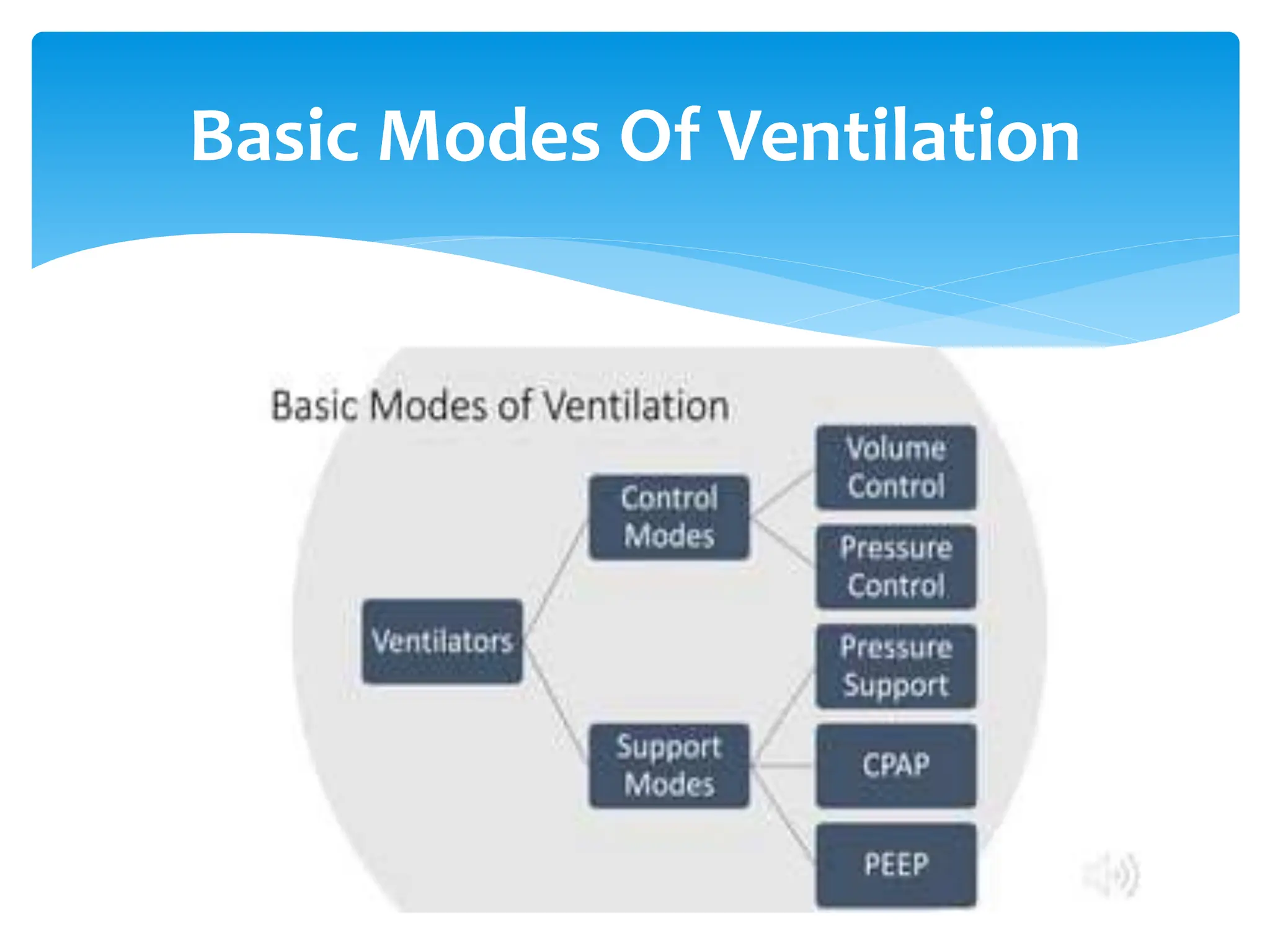 Basic Modes Of Ventilation

Basic Modes of Ventilation

Ventilators

Control Modes

Support Modes

Volume Control

Pressure Control

Pressure Support

CPAP

PEEP